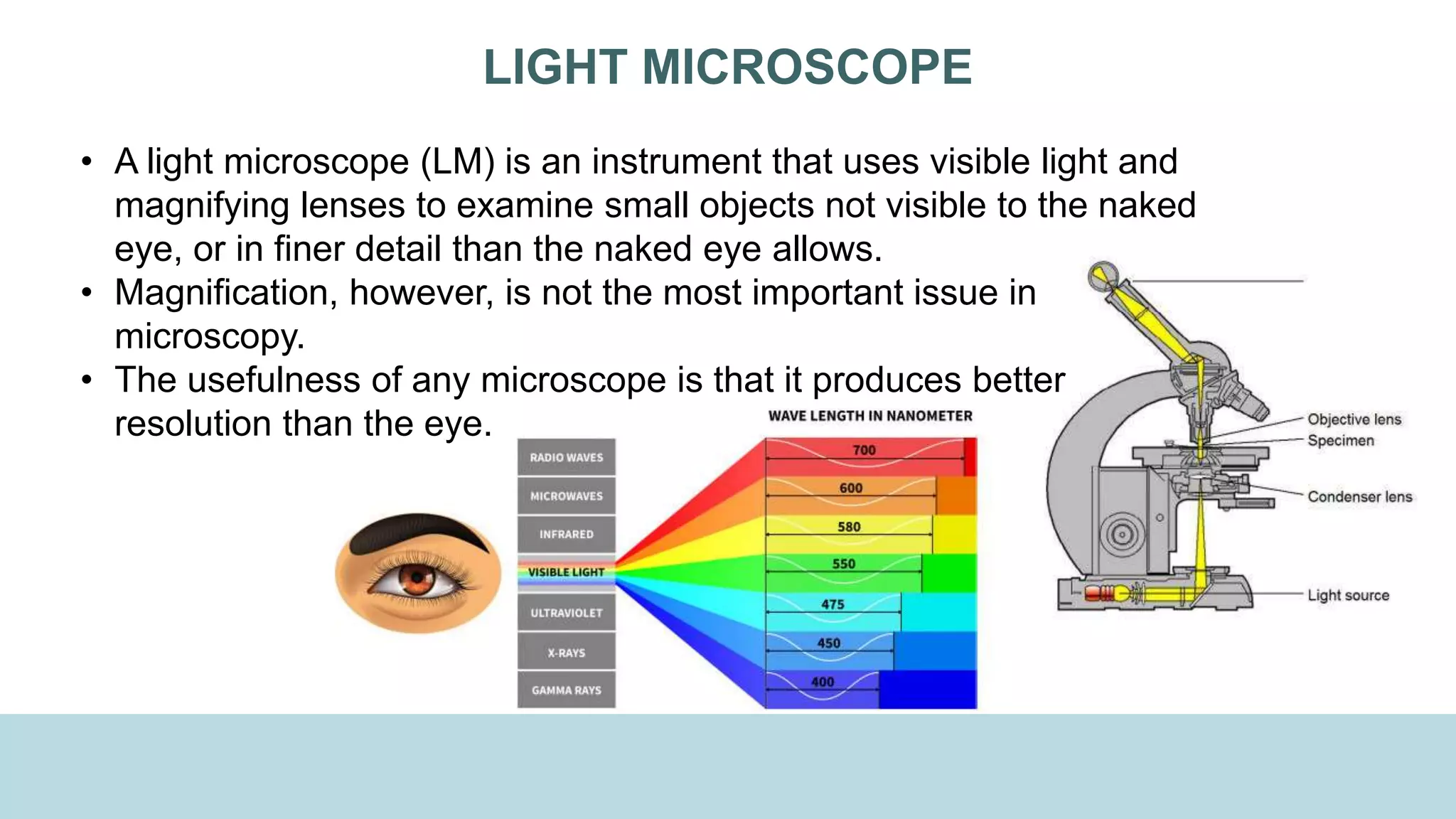 LIGHT MICROSCOPE

• A light microscope (LM) is an instrument that uses visible light and magnifying lenses to examine small objects not visible to the naked eye, or in finer detail than the naked eye allows.
• Magnification, however, is not the most important issue in microscopy.
• The usefulness of any microscope is that it produces better resolution than the eye.

WAVE LENGTH IN NANOMETER

RADIO WAVES
MICROWAVES
INFRARED
VISIBLE LIGHT
ULTRAVIOLET
X-RAYS
GAMMA RAYS

700
600
580
550
475
450
400

Objective lens
Specimen
Condenser lens
Light source